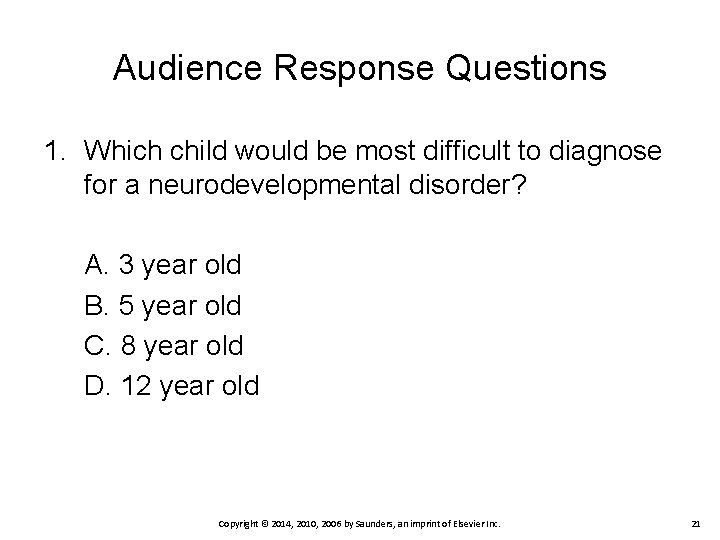 Audience Response Questions

1. Which child would be most difficult to diagnose for a neurodevelopmental disorder?

A. 3 year old
B. 5 year old
C. 8 year old
D. 12 year old

Copyright © 2014, 2010, 2006 by Saunders, an imprint of Elsevier Inc.

21